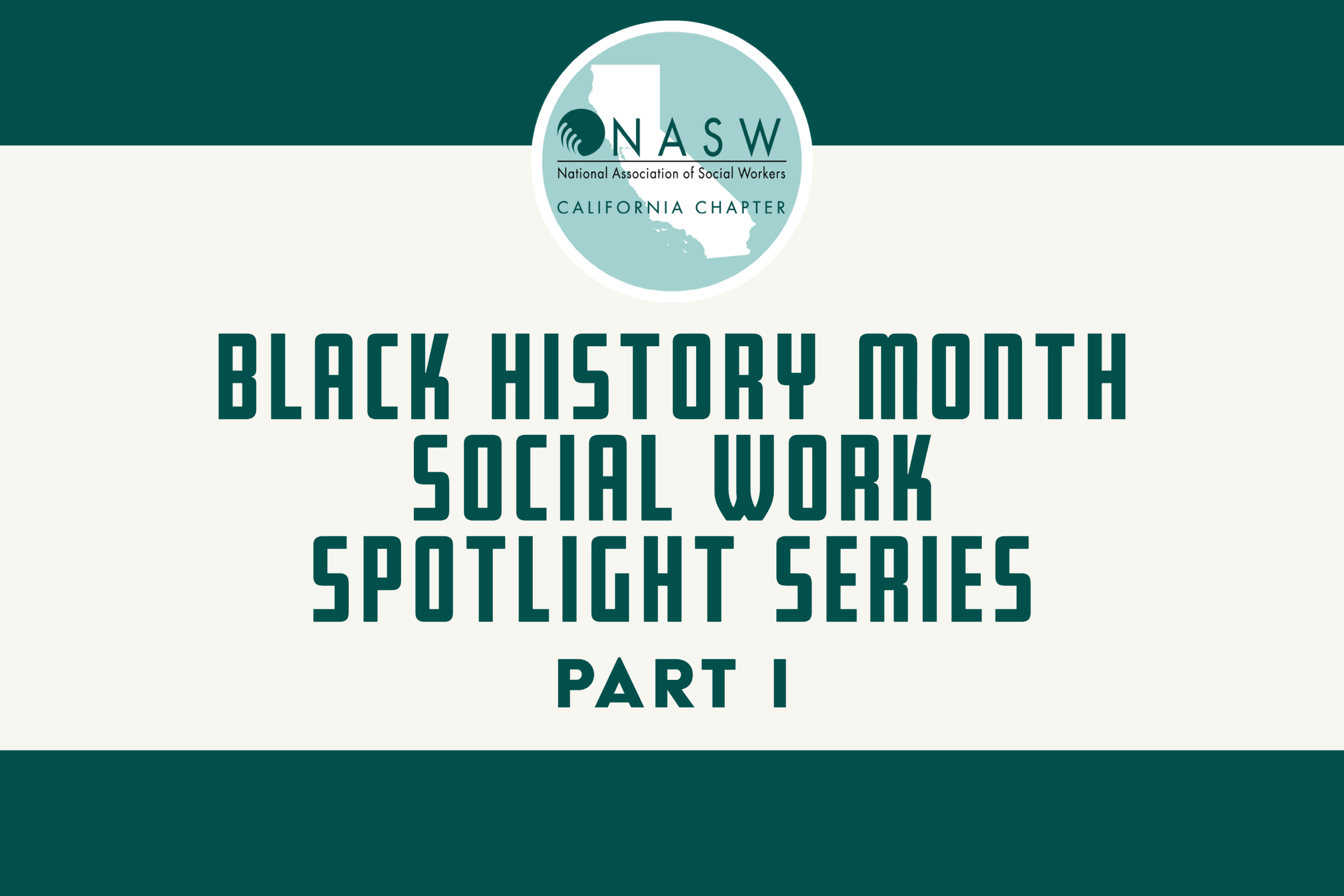 NASW
National Association of Social Workers
CALIFORNIA CHAPTER

BLACK HISTORY MONTH SOCIAL WORK SPOTLIGHT SERIES

PART I